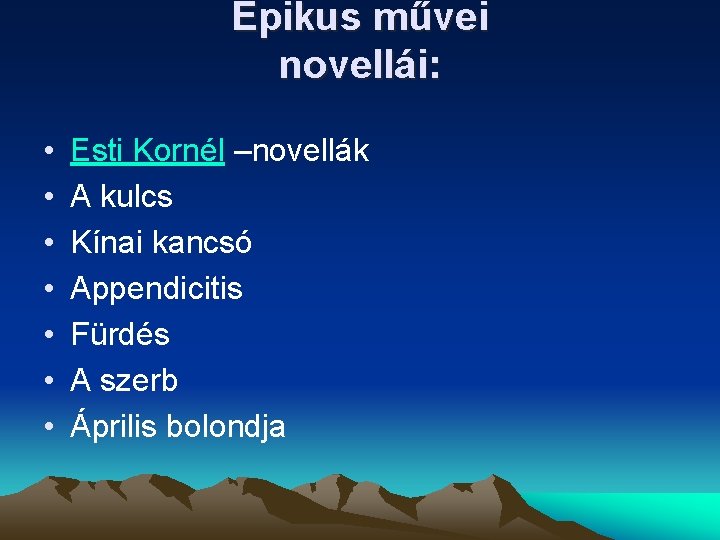 Epikus művei novellái:

• Esti Kornél –novellák
• A kulcs
• Kínai kancsó
• Appendicitis
• Fürdés
• A szerb
• Április bolondja